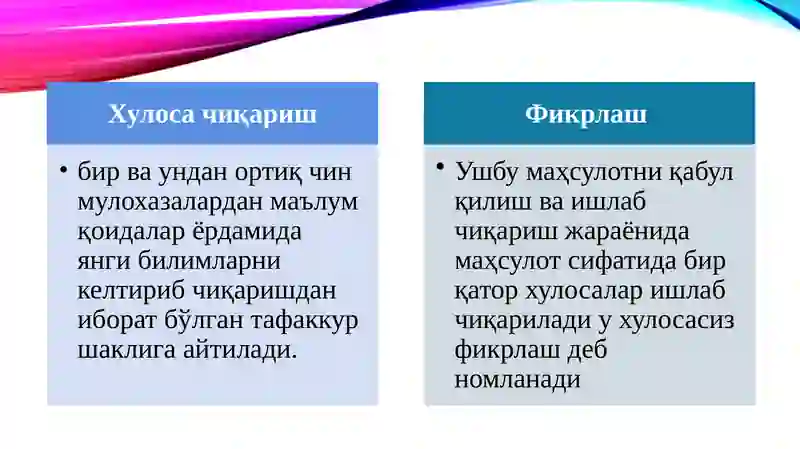 Хулоса чиқариш

• бир ва ундан ортиқ чин мулохазалардан маълум қоидалар ёрдамида янги билимларни келтириб чиқаришдан иборат бўлган тафаккур шаклига айтилади.

Фикрлаш

• Ушбу маҳсулотни қабул қилиш ва ишлаб чиқариш жараёнида маҳсулот сифатида бир қатор хулосалар ишлаб чиқарилади у хулосасиз фикрлаш деб номланади